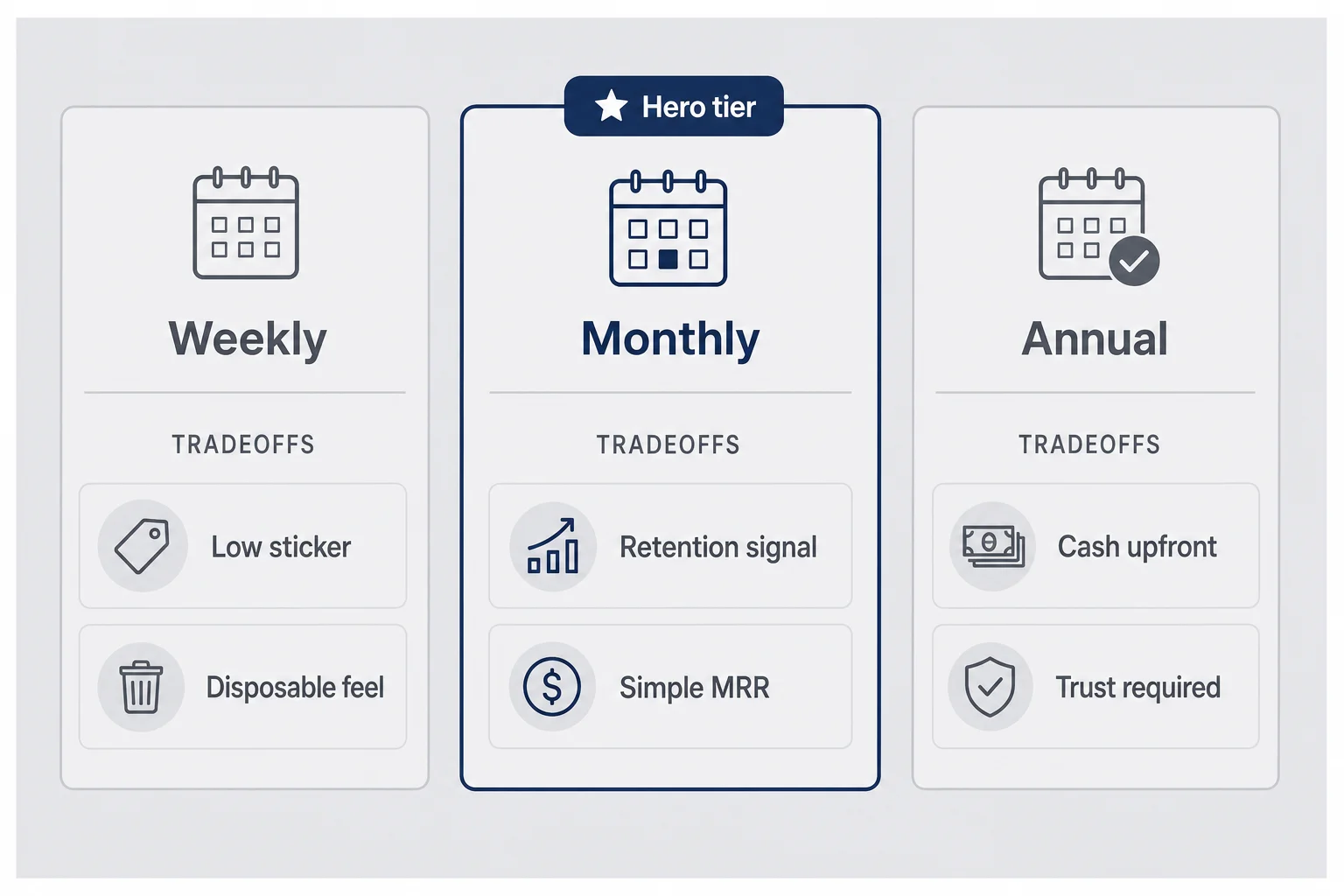 Weekly

TRADEOFFS

Low sticker

Disposable feel

Hero tier

Monthly

TRADEOFFS

Retention signal

Simple MRR

Annual

TRADEOFFS

Cash upfront

Trust required